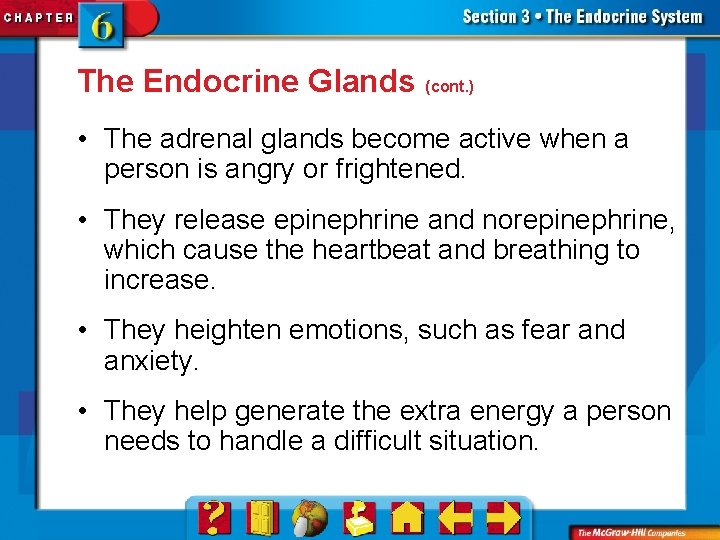 CHAPTER 6

Section 3 • The Endocrine System

The Endocrine Glands (cont.)

• The adrenal glands become active when a person is angry or frightened.

• They release epinephrine and norepinephrine, which cause the heartbeat and breathing to increase.

• They heighten emotions, such as fear and anxiety.

• They help generate the extra energy a person needs to handle a difficult situation.

?

The McGraw-Hill Companies